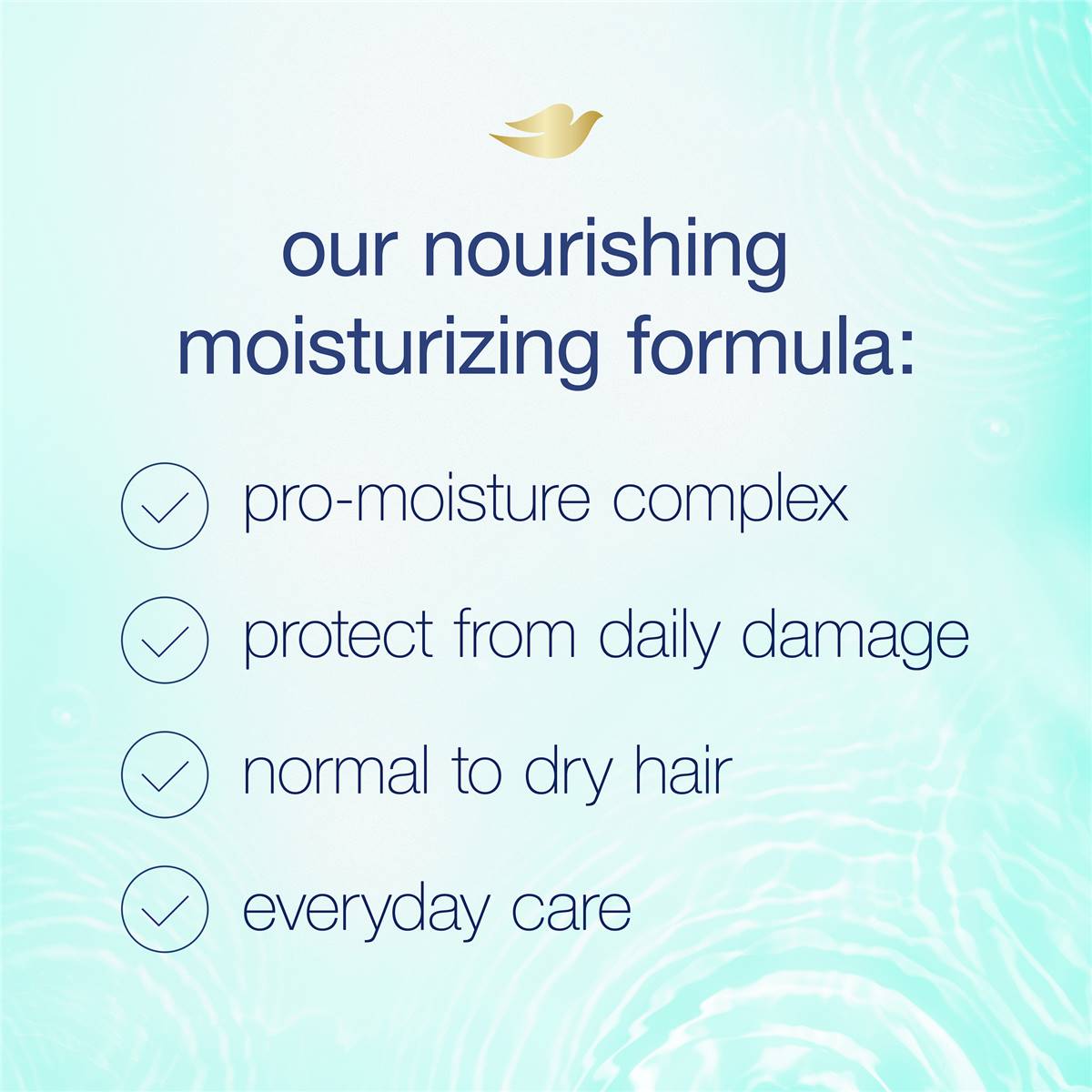 our nourishing moisturizing formula:

pro-moisture complex

protect from daily damage

normal to dry hair

everyday care